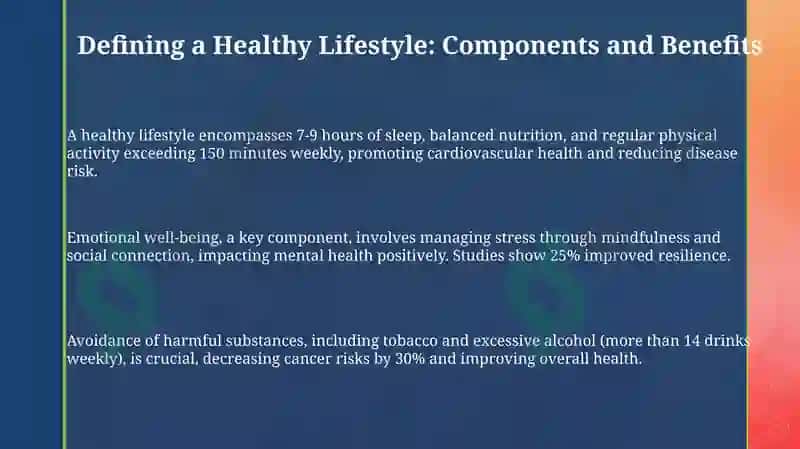 Defining a Healthy Lifestyle: Components and Benefits

A healthy lifestyle encompasses 7-9 hours of sleep, balanced nutrition, and regular physical activity exceeding 150 minutes weekly, promoting cardiovascular health and reducing disease risk.

Emotional well-being, a key component, involves managing stress through mindfulness and social connection, impacting mental health positively. Studies show 25% improved resilience.

Avoidance of harmful substances, including tobacco and excessive alcohol (more than 14 drinks weekly), is crucial, decreasing cancer risks by 30% and improving overall health.